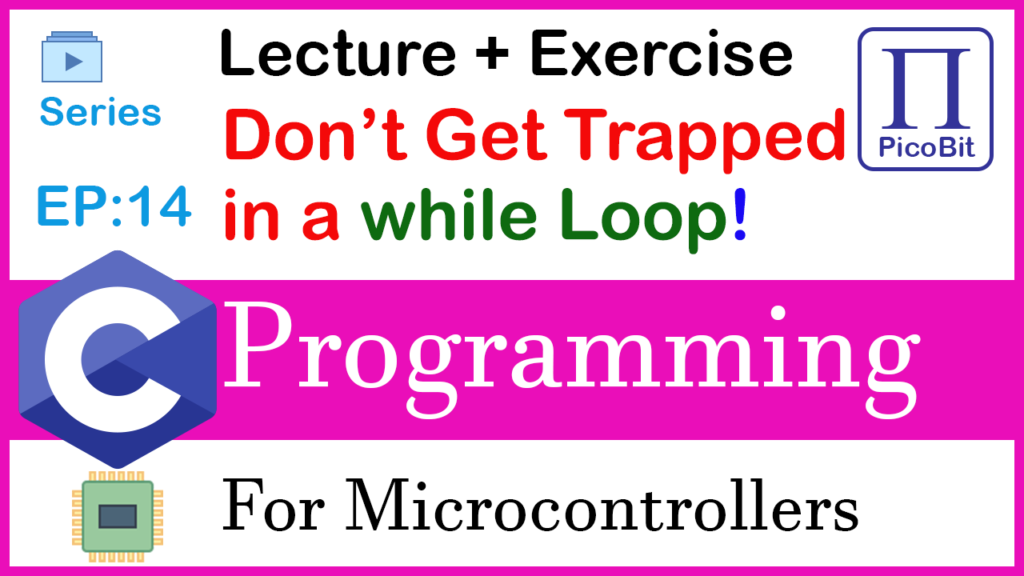 Series

EP:14

Lecture + Exercise

Don't Get Trapped in a while Loop!

Π
PicoBit

C Programming

For Microcontrollers